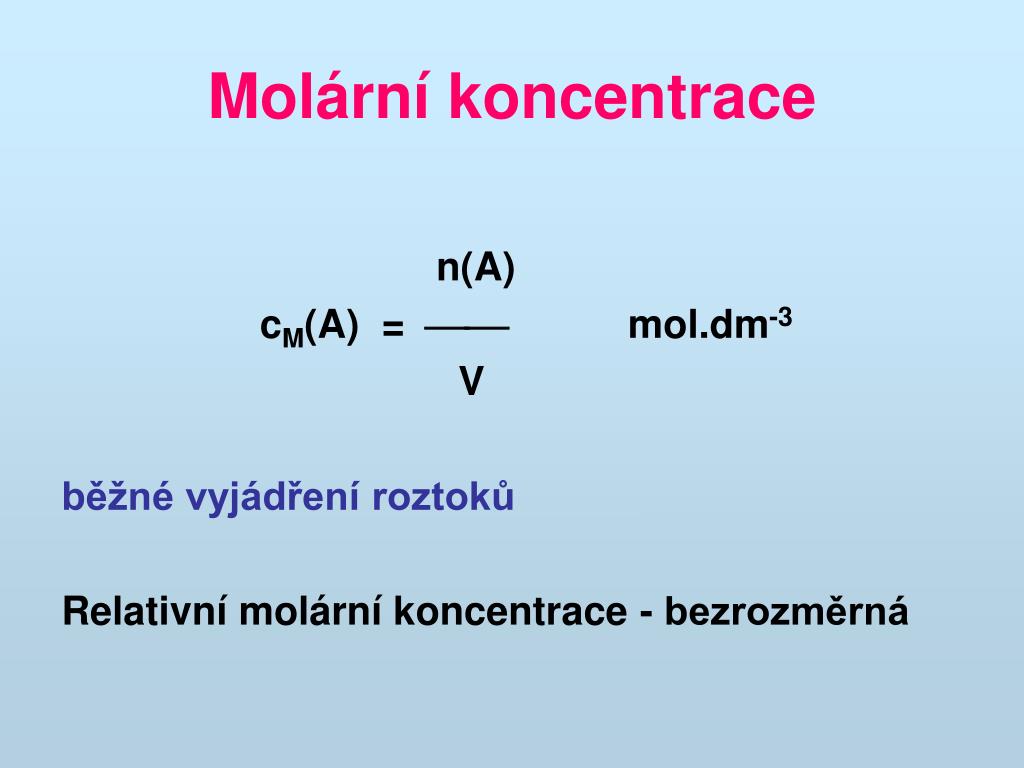 Molární koncentrace

$c_M(A) = \frac{n(A)}{V}$ $mol.dm^{-3}$

běžné vyjádření roztoků

Relativní molární koncentrace - bezrozměrná